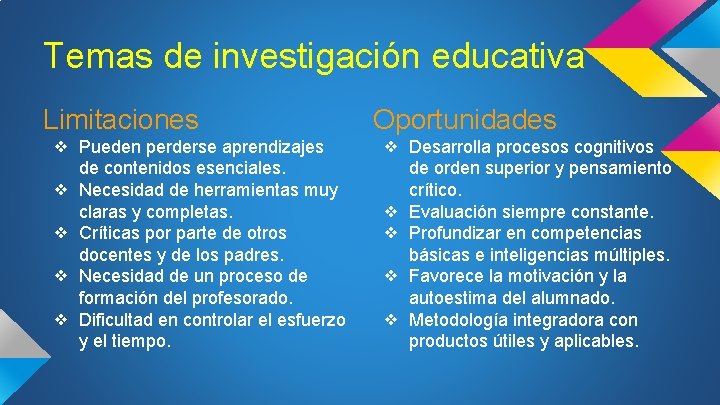 Temas de investigación educativa

Limitaciones

❖ Pueden perderse aprendizajes de contenidos esenciales.
❖ Necesidad de herramientas muy claras y completas.
❖ Críticas por parte de otros docentes y de los padres.
❖ Necesidad de un proceso de formación del profesorado.
❖ Dificultad en controlar el esfuerzo y el tiempo.

Oportunidades

❖ Desarrolla procesos cognitivos de orden superior y pensamiento crítico.
❖ Evaluación siempre constante.
❖ Profundizar en competencias básicas e inteligencias múltiples.
❖ Favorece la motivación y la autoestima del alumnado.
❖ Metodología integradora con productos útiles y aplicables.